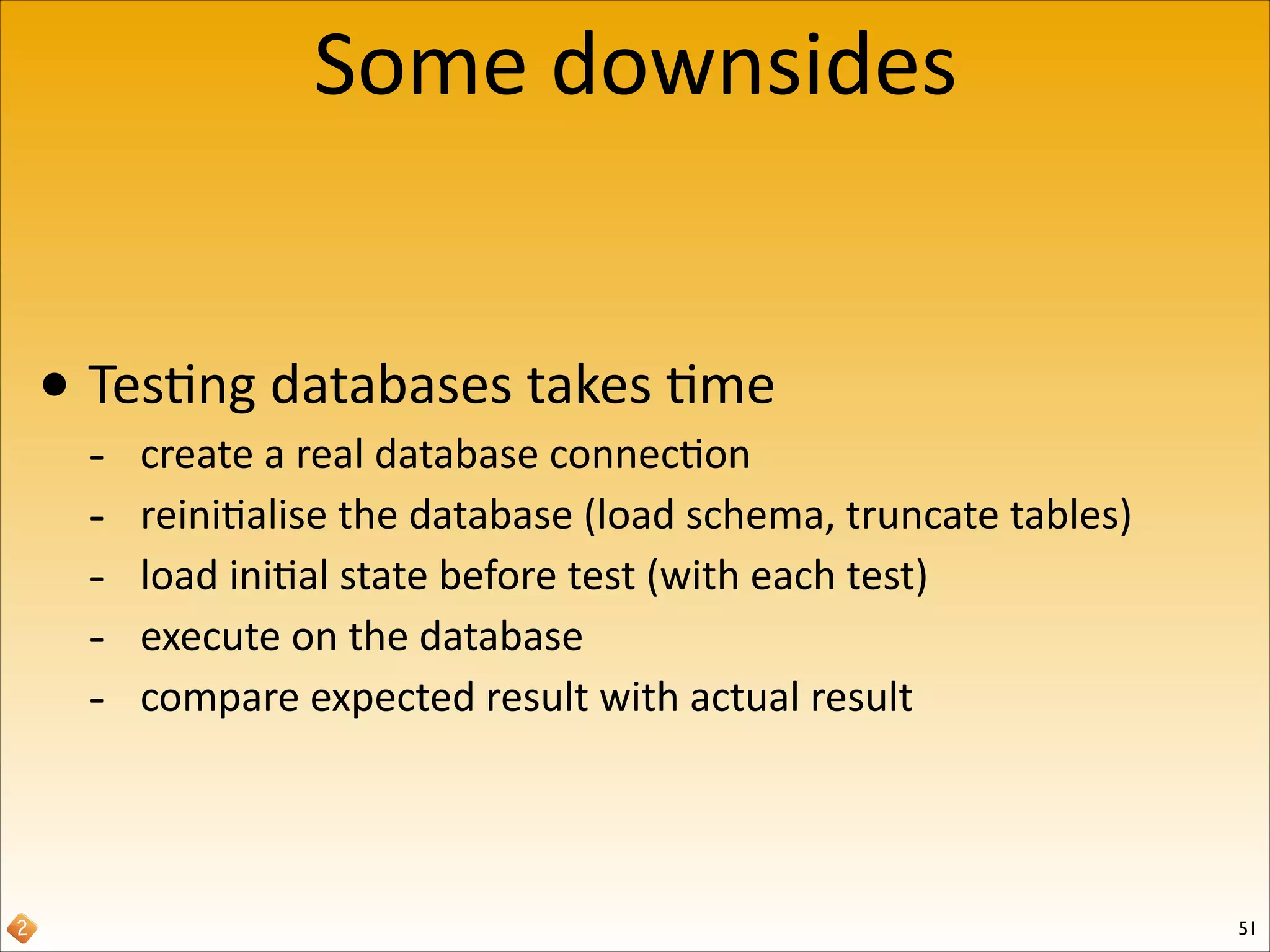 Some downsides

• Testing databases takes time
- create a real database connection
- reinitialise the database (load schema, truncate tables)
- load initial state before test (with each test)
- execute on the database
- compare expected result with actual result

2

51